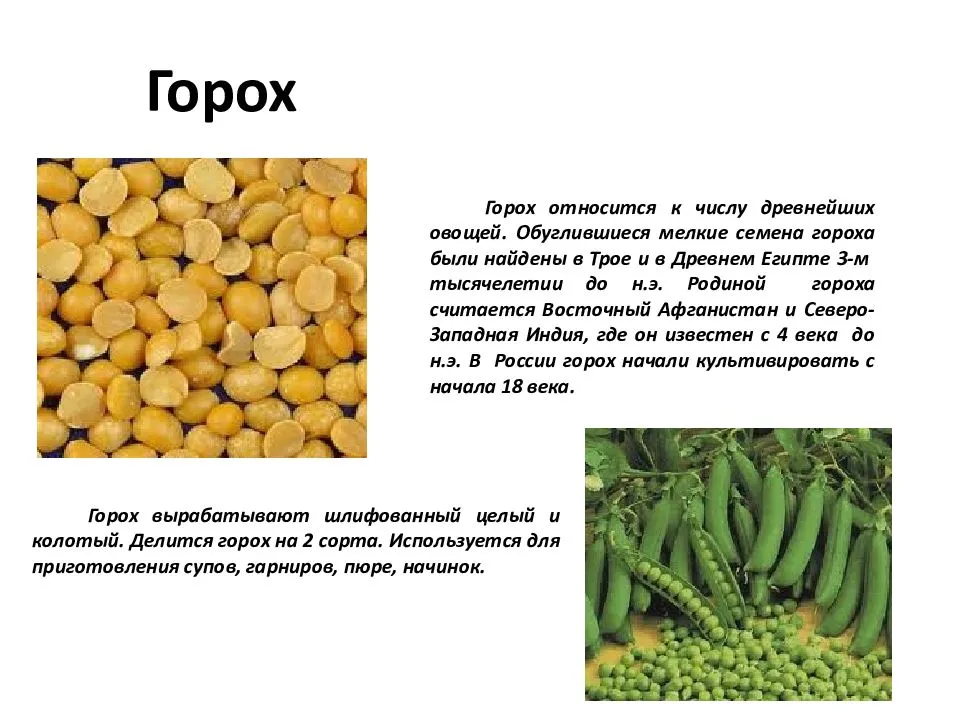 Горох

Горох относится к числу древнейших овощей. Обуглившиеся мелкие семена гороха были найдены в Трое и в Древнем Египте 3-м тысячелетии до н.э. Родиной гороха считается Восточный Афганистан и Северо-Западная Индия, где он известен с 4 века до н.э. В России горох начали культивировать с начала 18 века.

Горох вырабатывают шлифованный целый и колотый. Делится горох на 2 сорта. Используется для приготовления супов, гарниров, пюре, начинок.